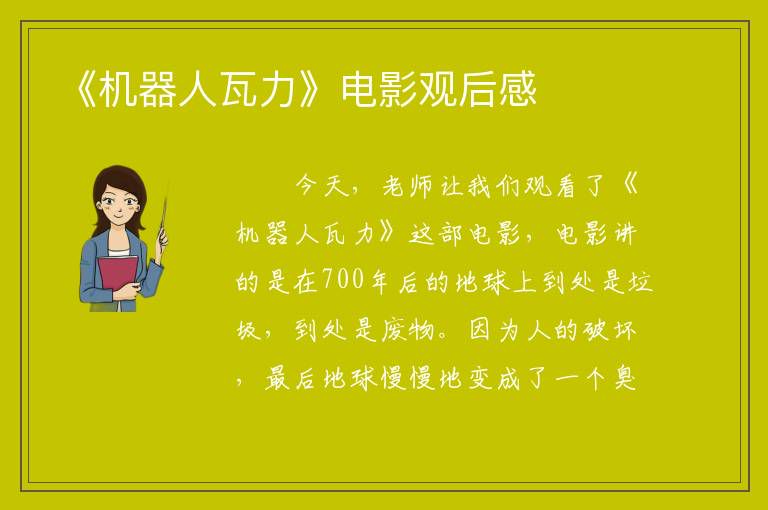 《机器人瓦力》电影观后感

今天，老师让我们观看了《机器人瓦力》这部电影，电影讲的是在700年后的地球上到处是垃圾，到处是废物。因为人的破坏，最后地球慢慢地变成了一个臭